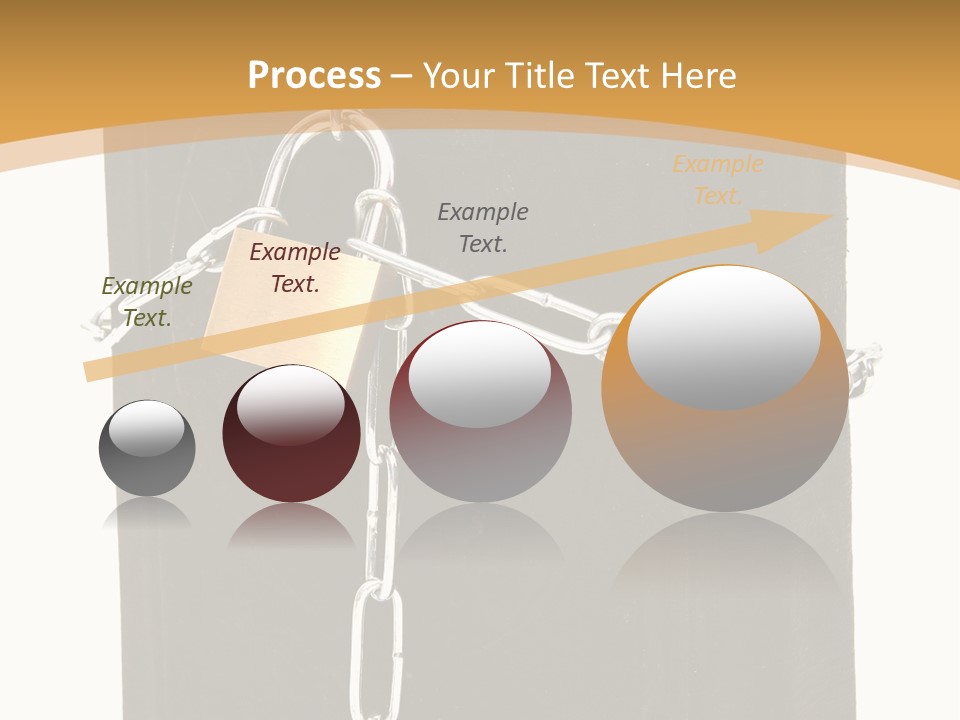 Process – Your Title Text Here

Example Text.

Example Text.

Example Text.

Example Text.